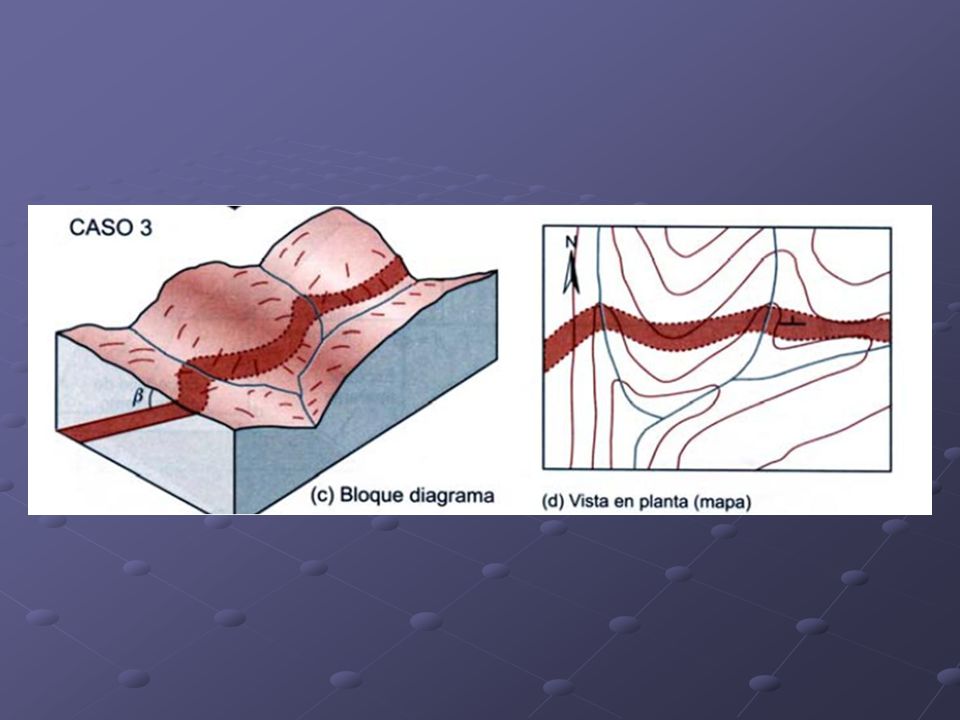 CASO 3

$\beta$

(c) Bloque diagrama

N

(d) Vista en planta (mapa)